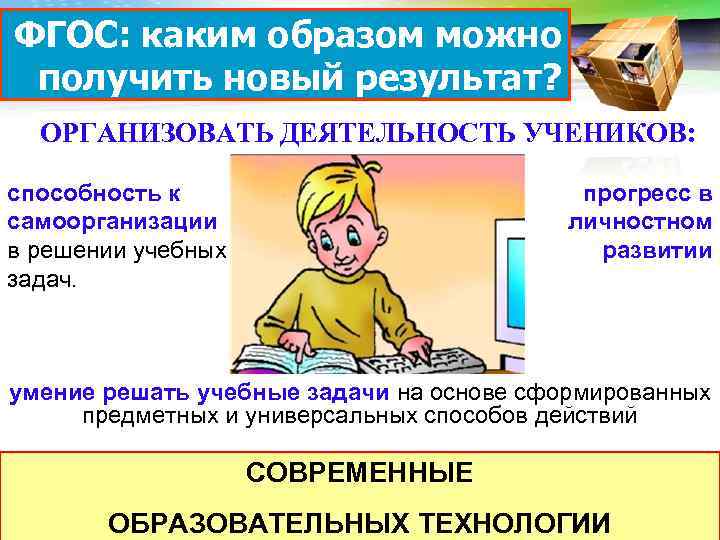 ФГОС: каким образом можно получить новый результат?

ОРГАНИЗОВАТЬ ДЕЯТЕЛЬНОСТЬ УЧЕНИКОВ:

способность к самоорганизации в решении учебных задач.

прогресс в личностном развитии

умение решать учебные задачи на основе сформированных предметных и универсальных способов действий

СОВРЕМЕННЫЕ

ОБРАЗОВАТЕЛЬНЫХ ТЕХНОЛОГИИ